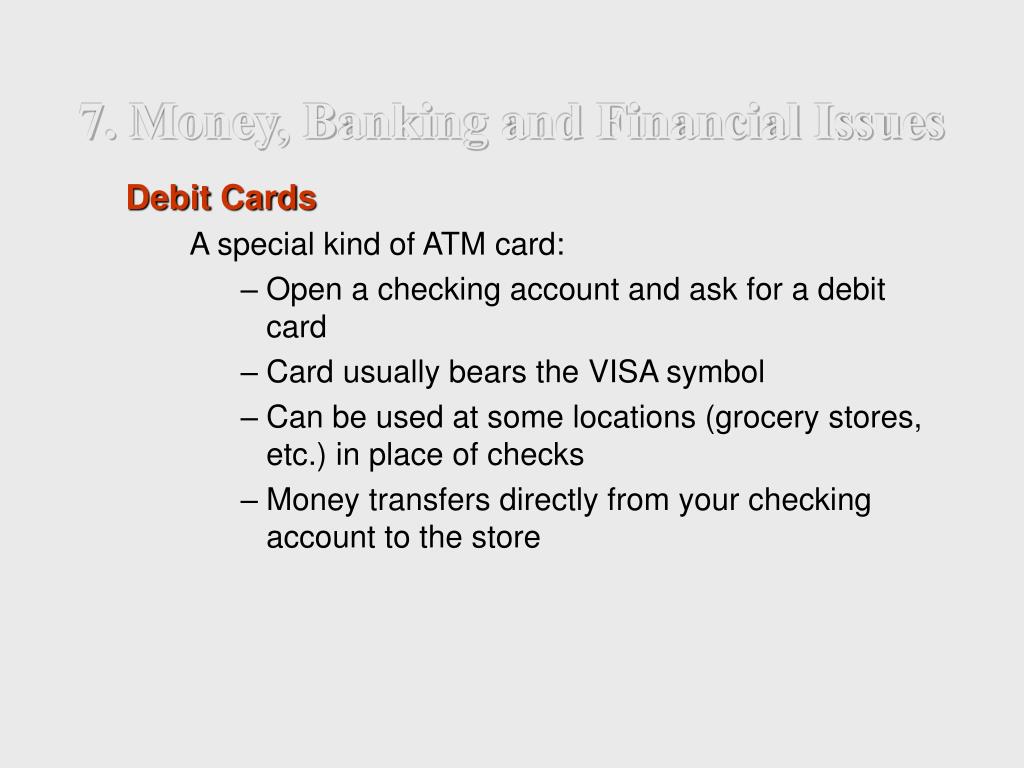 7. Money, Banking and Financial Issues

Debit Cards

A special kind of ATM card:

– Open a checking account and ask for a debit card

– Card usually bears the VISA symbol

– Can be used at some locations (grocery stores, etc.) in place of checks

– Money transfers directly from your checking account to the store